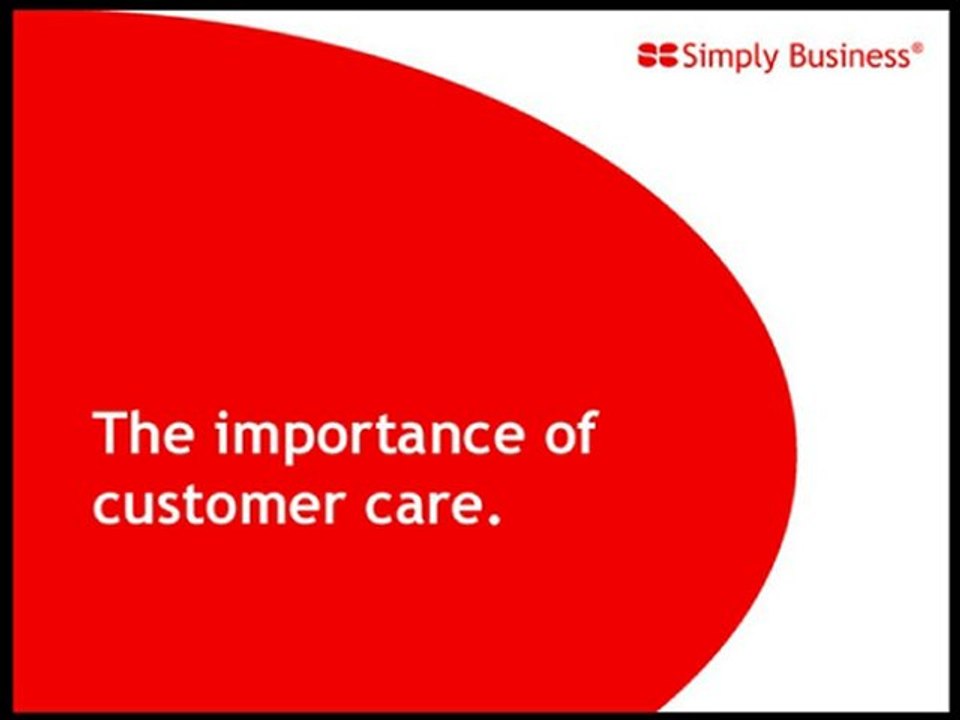 Simply Business®

The importance of customer care.